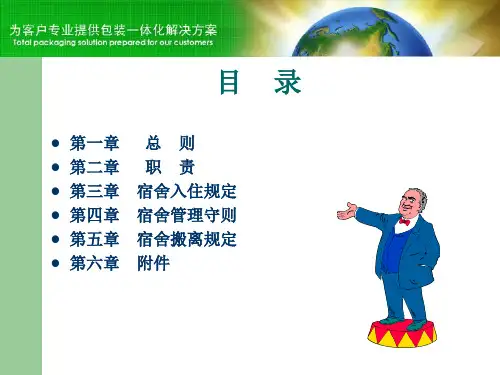 为客户专业提供包装一体化解决方案
Total packaging solution prepared for our customers

目 录

- 第一章 总 则
- 第二章 职 责
- 第三章 宿舍入住规定
- 第四章 宿舍管理守则
- 第五章 宿舍搬离规定
- 第六章 附件